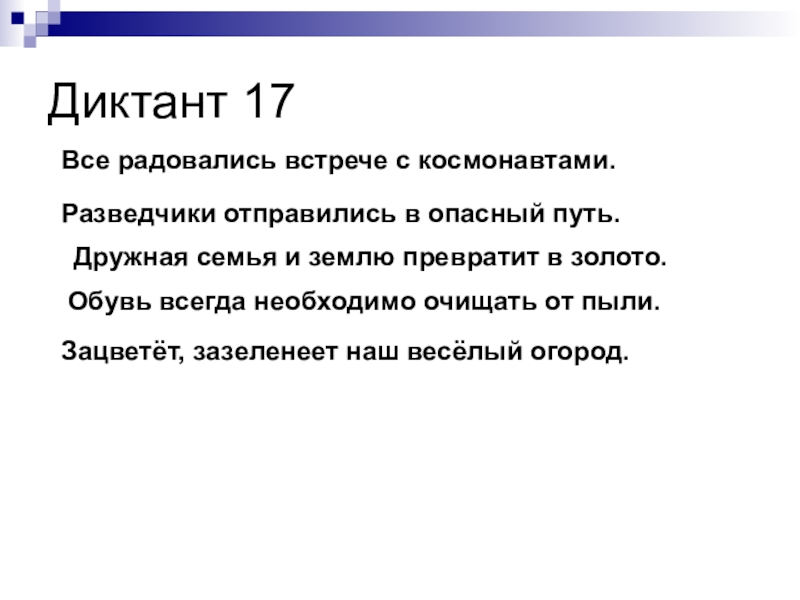 Диктант 17

Все радовались встрече с космонавтами.

Разведчики отправились в опасный путь.

Дружная семья и землю превратит в золото.

Обувь всегда необходимо очищать от пыли.

Зацветёт, зазеленеет наш весёлый огород.